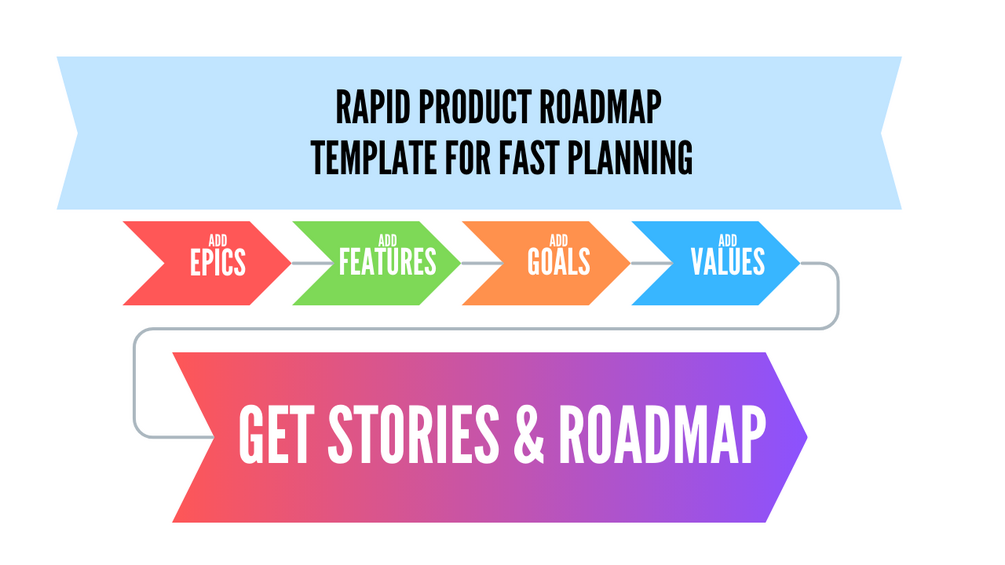 RAPID PRODUCT ROADMAP
TEMPLATE FOR FAST PLANNING

ADD
EPICS

ADD
FEATURES

ADD
GOALS

ADD
VALUES

GET STORIES & ROADMAP